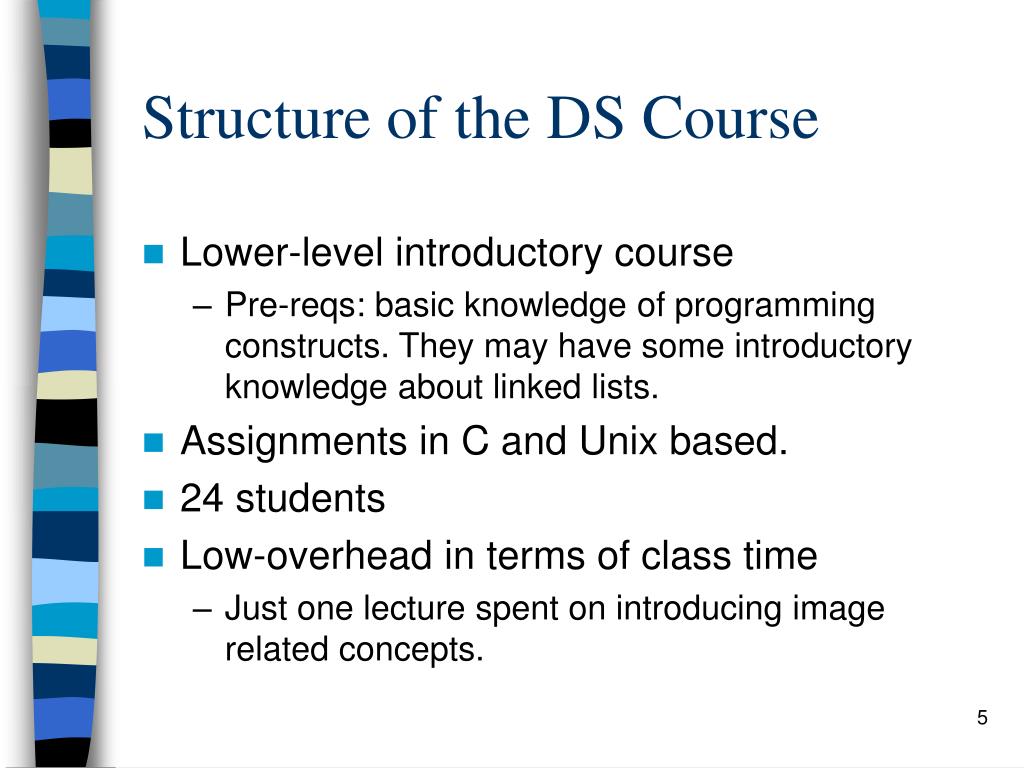 Structure of the DS Course

Lower-level introductory course

– Pre-reqs: basic knowledge of programming constructs. They may have some introductory knowledge about linked lists.

Assignments in C and Unix based.

24 students

Low-overhead in terms of class time

– Just one lecture spent on introducing image related concepts.

5